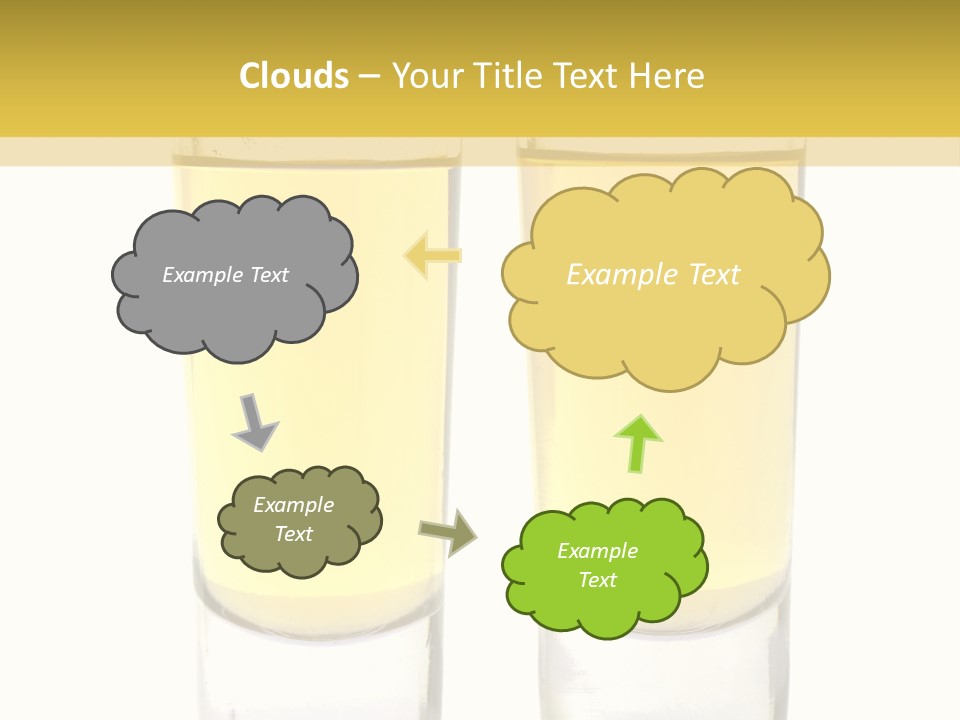 Clouds – Your Title Text Here

Example Text

Example Text

Example Text

Example Text